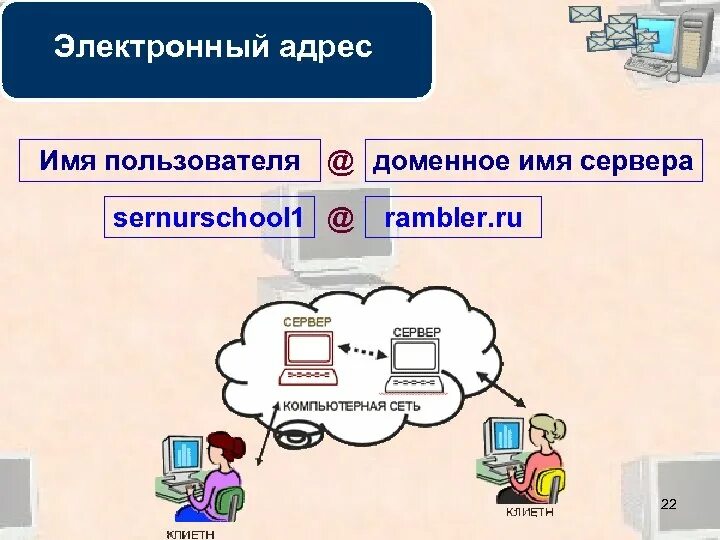 Электронный адрес

Имя пользователя @ доменное имя сервера

sernurschool1 @ rambler.ru

СЕРВЕР

СЕРВЕР

КОМПЬЮТЕРНАЯ СЕТЬ

КЛИЕТН

КЛИЕТН

22